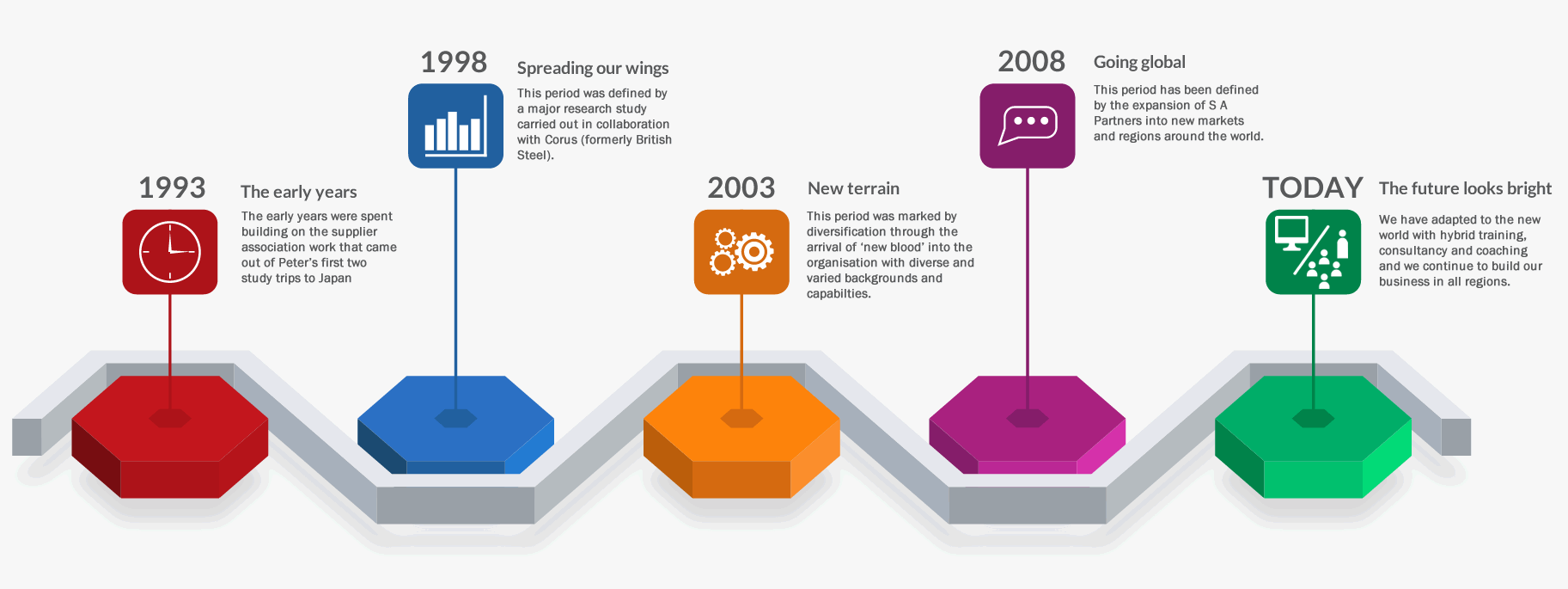 1993
The early years
The early years were spent building on the supplier association work that came out of Peter's first two study trips to Japan

1998
Spreading our wings
This period was defined by a major research study carried out in collaboration with Corus (formerly British Steel).

2003
New terrain
This period was marked by diversification through the arrival of 'new blood' into the organisation with diverse and varied backgrounds and capabilties.

2008
Going global
This period has been defined by the expansion of S A Partners into new markets and regions around the world.

TODAY
The future looks bright
We have adapted to the new world with hybrid training, consultancy and coaching and we continue to build our business in all regions.